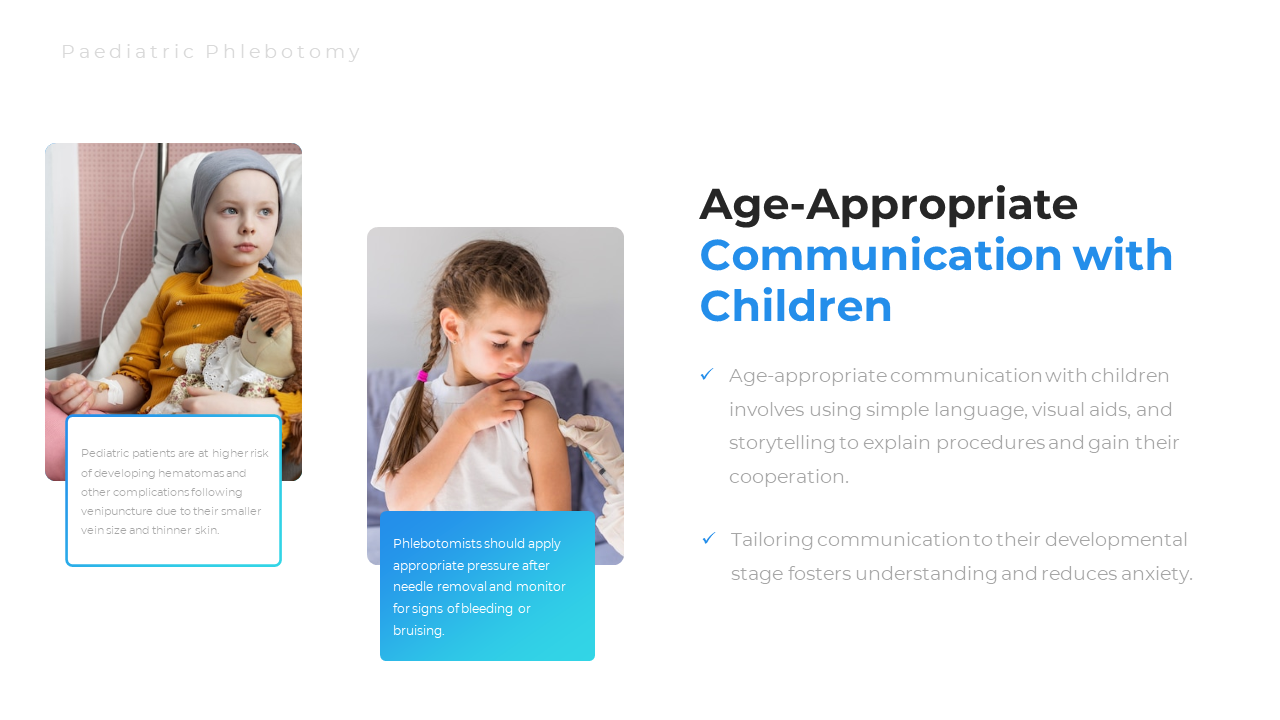 Paediatric Phlebotomy

Pediatric patients are at higher risk of developing hematomas and other complications following venipuncture due to their smaller vein size and thinner skin.

Phlebotomists should apply appropriate pressure after needle removal and monitor for signs of bleeding or bruising.

Age-Appropriate Communication with Children

✓ Age-appropriate communication with children involves using simple language, visual aids, and storytelling to explain procedures and gain their cooperation.

✓ Tailoring communication to their developmental stage fosters understanding and reduces anxiety.